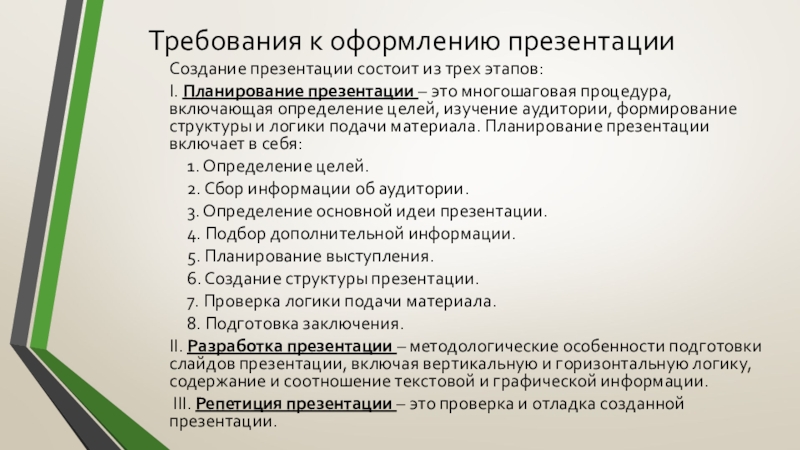 Требования к оформлению презентации

Создание презентации состоит из трех этапов:

I. Планирование презентации – это многошаговая процедура, включающая определение целей, изучение аудитории, формирование структуры и логики подачи материала. Планирование презентации включает в себя:

1. Определение целей.
2. Сбор информации об аудитории.
3. Определение основной идеи презентации.
4. Подбор дополнительной информации.
5. Планирование выступления.
6. Создание структуры презентации.
7. Проверка логики подачи материала.
8. Подготовка заключения.

II. Разработка презентации – методологические особенности подготовки слайдов презентации, включая вертикальную и горизонтальную логику, содержание и соотношение текстовой и графической информации.

III. Репетиция презентации – это проверка и отладка созданной презентации.